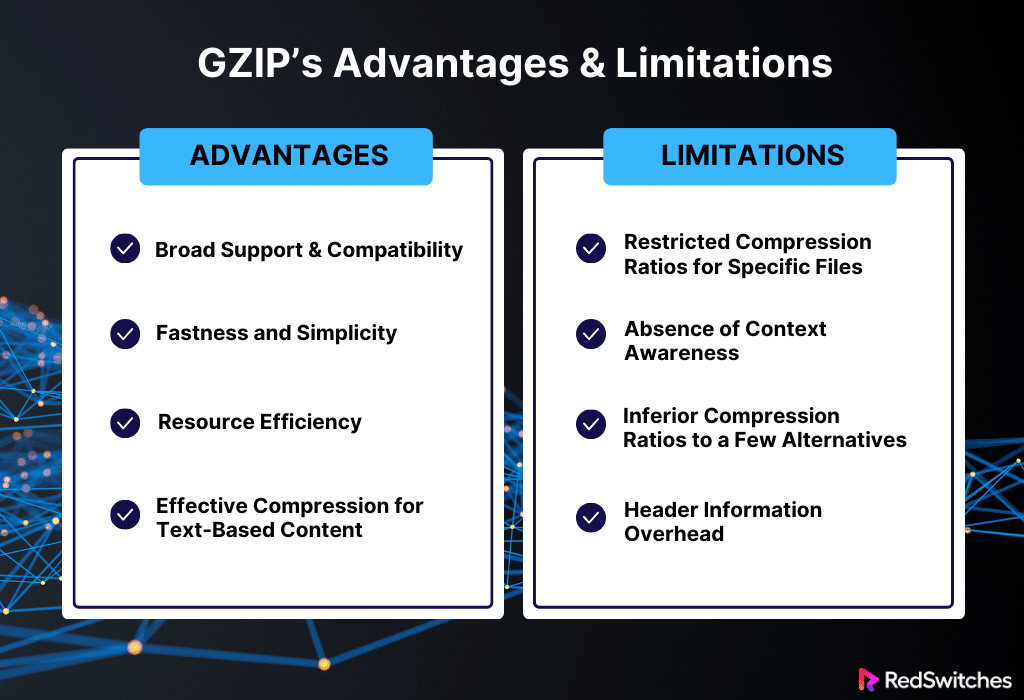 GZIP’s Advantages & Limitations

ADVANTAGES

Broad Support & Compatibility

Fastness and Simplicity

Resource Efficiency

Effective Compression for Text-Based Content

LIMITATIONS

Restricted Compression Ratios for Specific Files

Absence of Context Awareness

Inferior Compression Ratios to a Few Alternatives

Header Information Overhead

RedSwitches